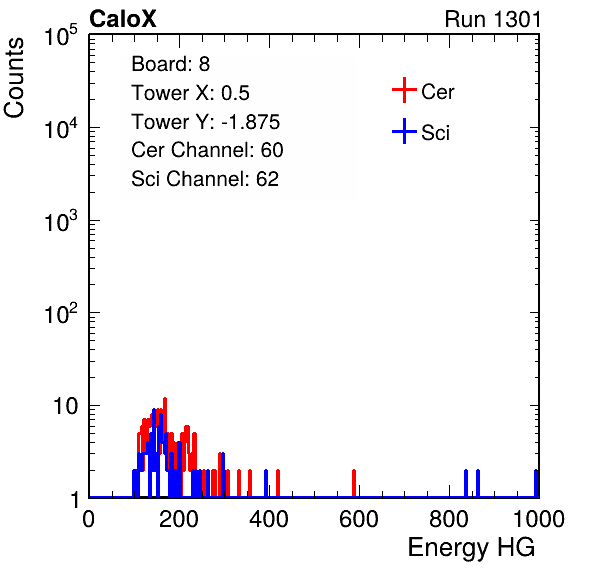 CaloX

Run 1301

Counts

$10^5$

$10^4$

$10^3$

$10^2$

10

1

Board: 8
Tower X: 0.5
Tower Y: -1.875
Cer Channel: 60
Sci Channel: 62

Cer

Sci

0

200

400

600

800

1000

Energy HG